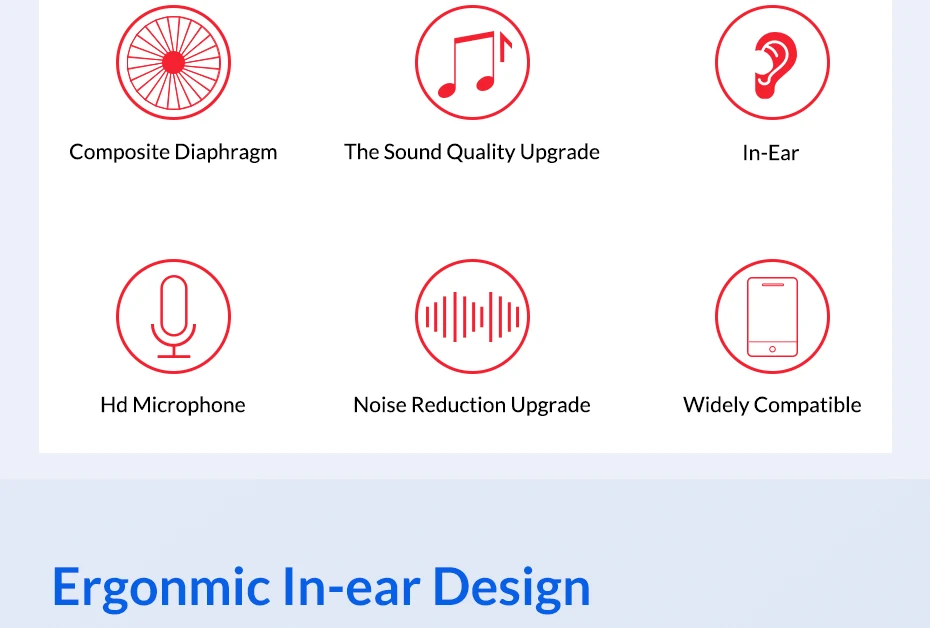 Composite Diaphragm

The Sound Quality Upgrade

In-Ear

Hd Microphone

Noise Reduction Upgrade

Widely Compatible

Ergonmic In-ear Design